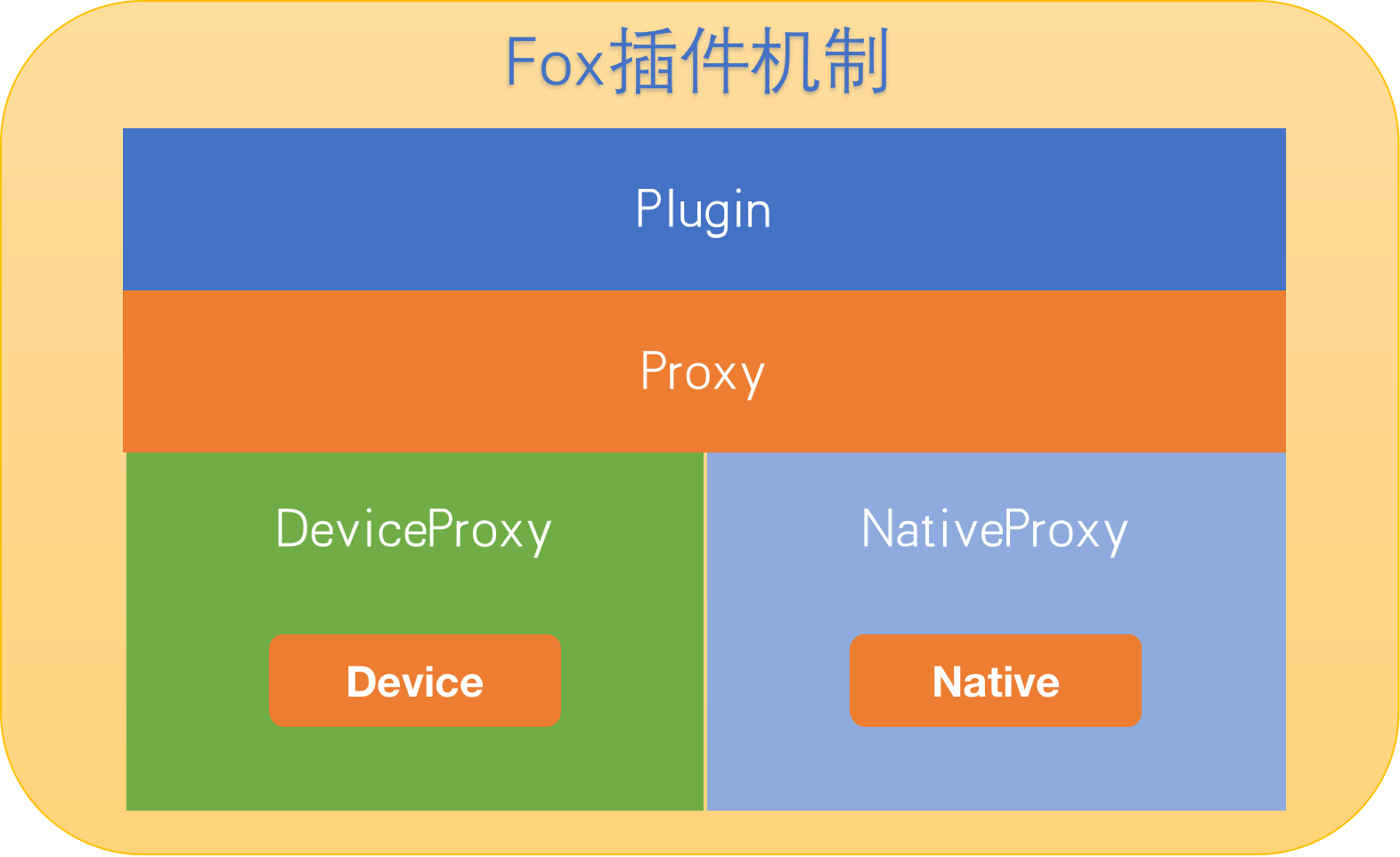 Fox插件机制

Plugin

Proxy

DeviceProxy

Device

NativeProxy

Native